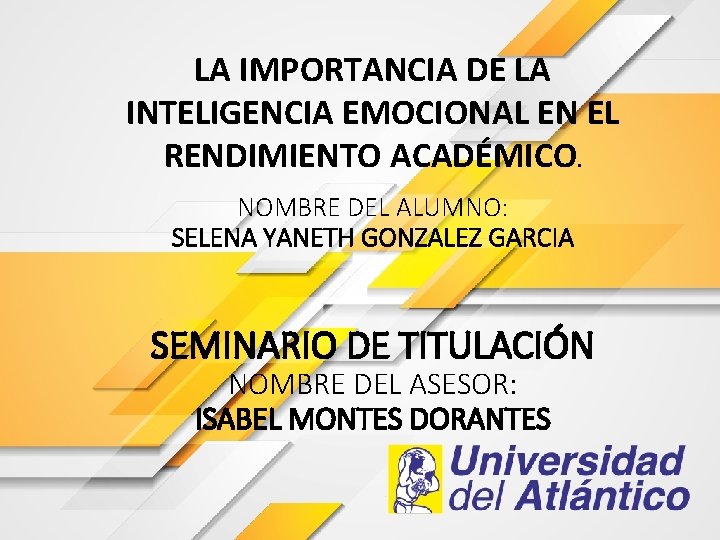 LA IMPORTANCIA DE LA INTELIGENCIA EMOCIONAL EN EL RENDIMIENTO ACADÉMICO.

NOMBRE DEL ALUMNO:
SELENA YANETH GONZALEZ GARCIA

SEMINARIO DE TITULACIÓN
NOMBRE DEL ASESOR:
ISABEL MONTES DORANTES

Universidad del Atlántico